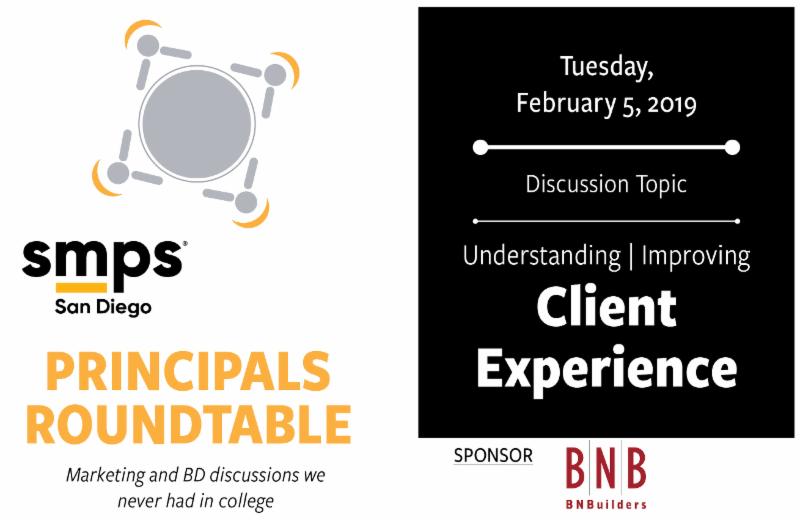 smps®
San Diego

PRINCIPALS ROUNDTABLE

Marketing and BD discussions we never had in college

Tuesday, February 5, 2019

Discussion Topic

Understanding | Improving
Client Experience

SPONSOR

BNB
BNBuilders